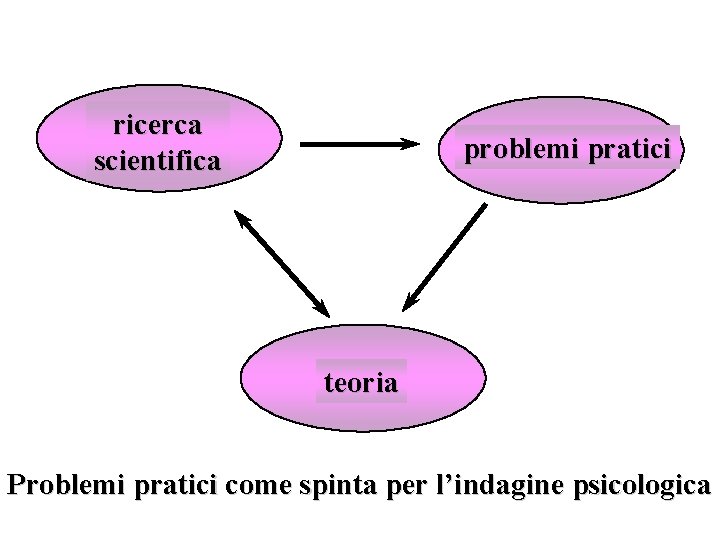 ricerca scientifica

problemi pratici

teoria

Problemi pratici come spinta per l’indagine psicologica